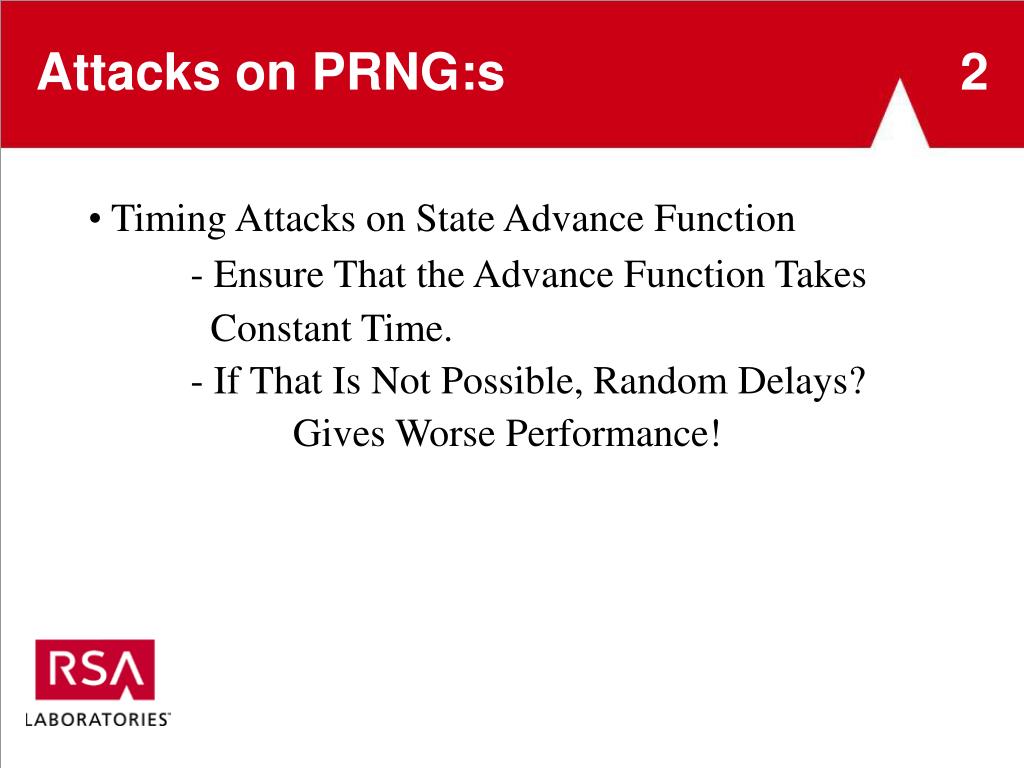 Attacks on PRNG:s

2

• Timing Attacks on State Advance Function

- Ensure That the Advance Function Takes Constant Time.

- If That Is Not Possible, Random Delays?

Gives Worse Performance!

RSA

LABORATORIES